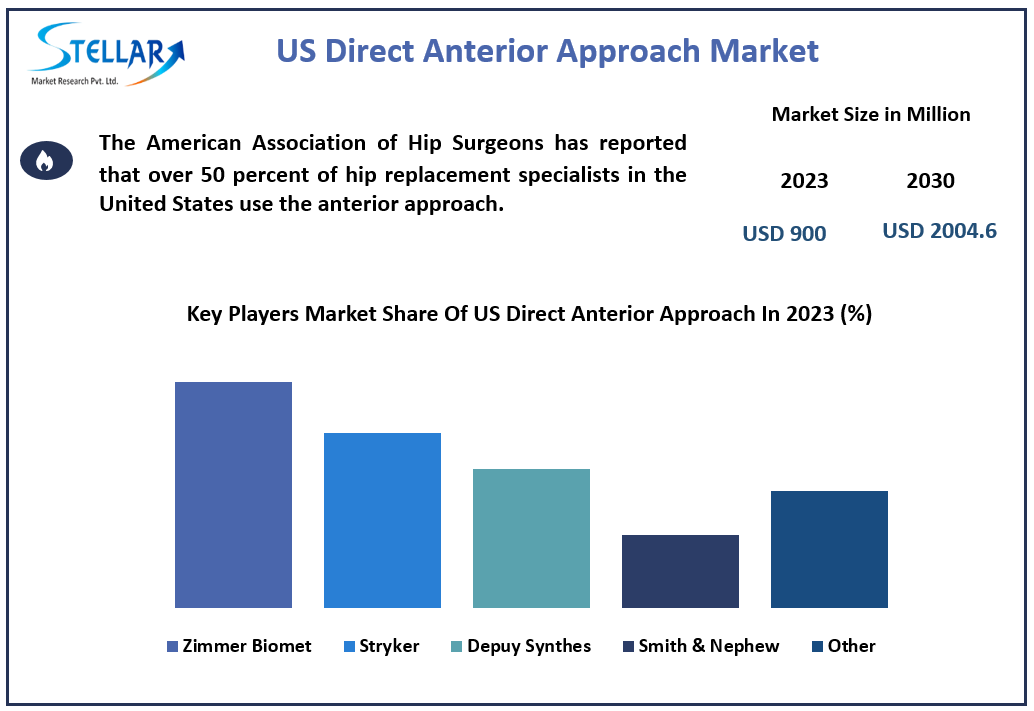 STELLAR
Market Research Pvt. Ltd.

US Direct Anterior Approach Market

The American Association of Hip Surgeons has reported that over 50 percent of hip replacement specialists in the United States use the anterior approach.

Market Size in Million

2023 2030

USD 900 USD 2004.6

Key Players Market Share Of US Direct Anterior Approach In 2023 (%)

Zimmer Biomet
Stryker
Depuy Synthes
Smith & Nephew
Other